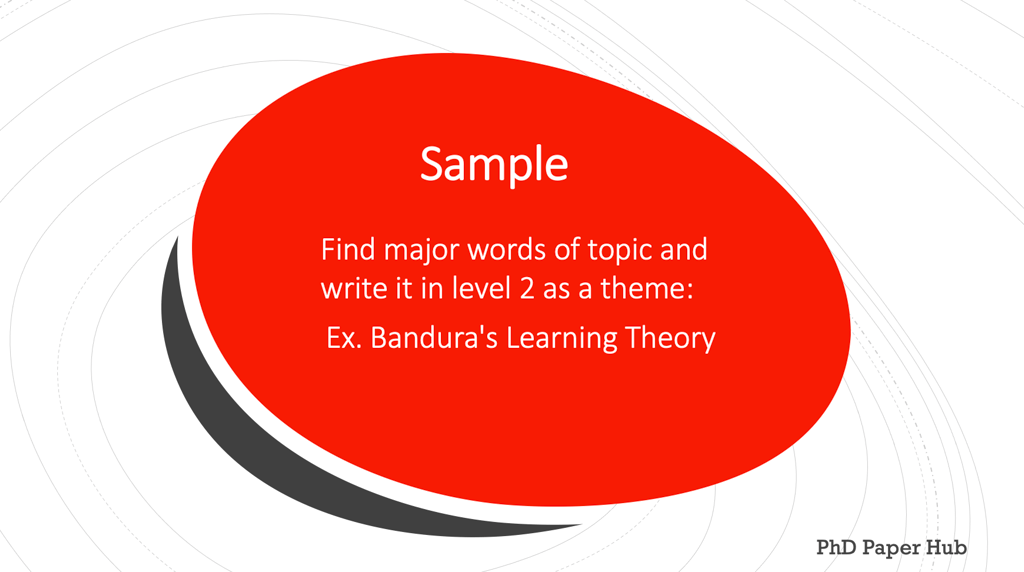 Sample

Find major words of topic and write it in level 2 as a theme:

Ex. Bandura's Learning Theory

PhD Paper Hub